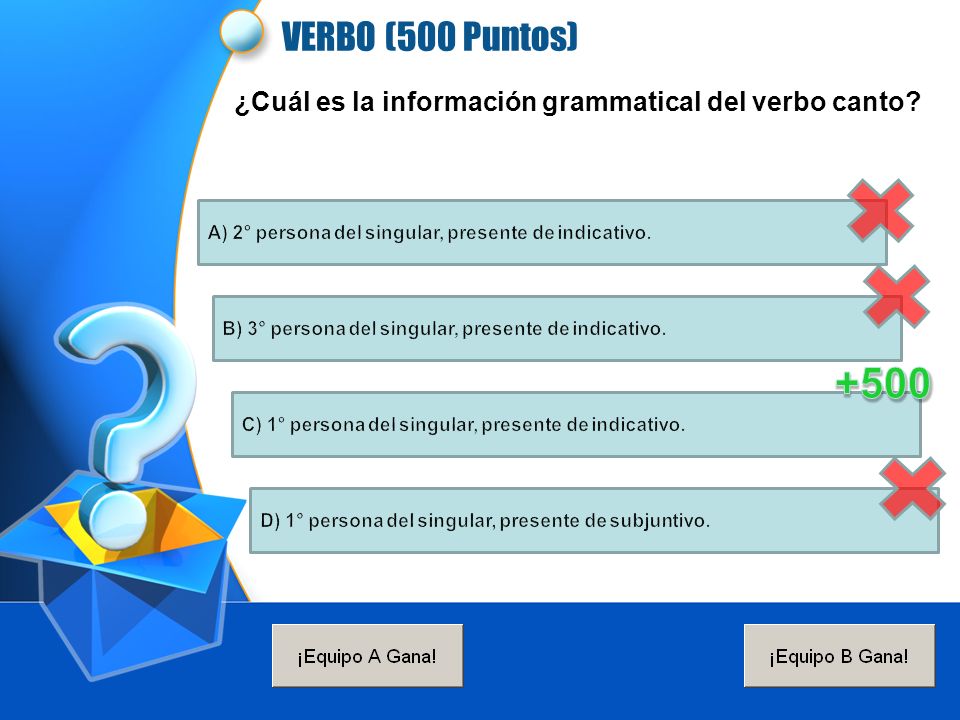 VERBO (500 Puntos)

¿Cuál es la información grammatical del verbo canto?

A) 2° persona del singular, presente de indicativo.

B) 3° persona del singular, presente de indicativo.

+500

C) 1° persona del singular, presente de indicativo.

D) 1° persona del singular, presente de subjuntivo.

¡Equipo A Gana!

¡Equipo B Gana!